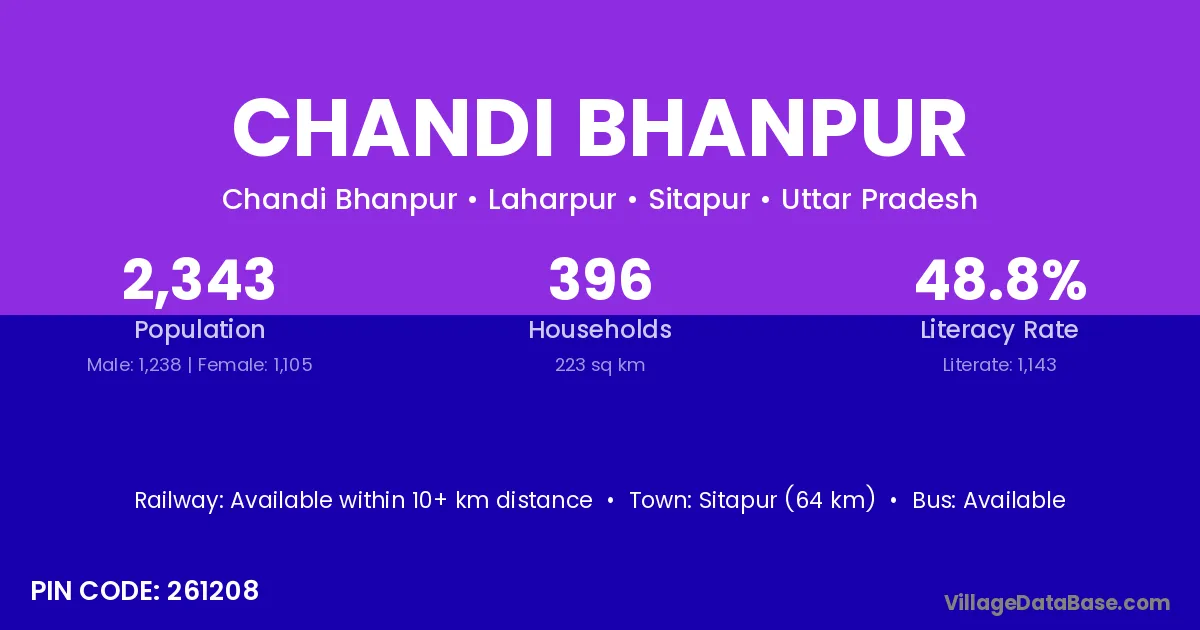 CHANDI BHANPUR

Chandi Bhanpur • Laharpur • Sitapur • Uttar Pradesh

2,343
Population
Male: 1,238 | Female: 1,105

396
Households
223 sq km

48.8%
Literacy Rate
Literate: 1,143

Railway: Available within 10+ km distance • Town: Sitapur (64 km) • Bus: Available

PIN CODE: 261208

VillageDataBase.com